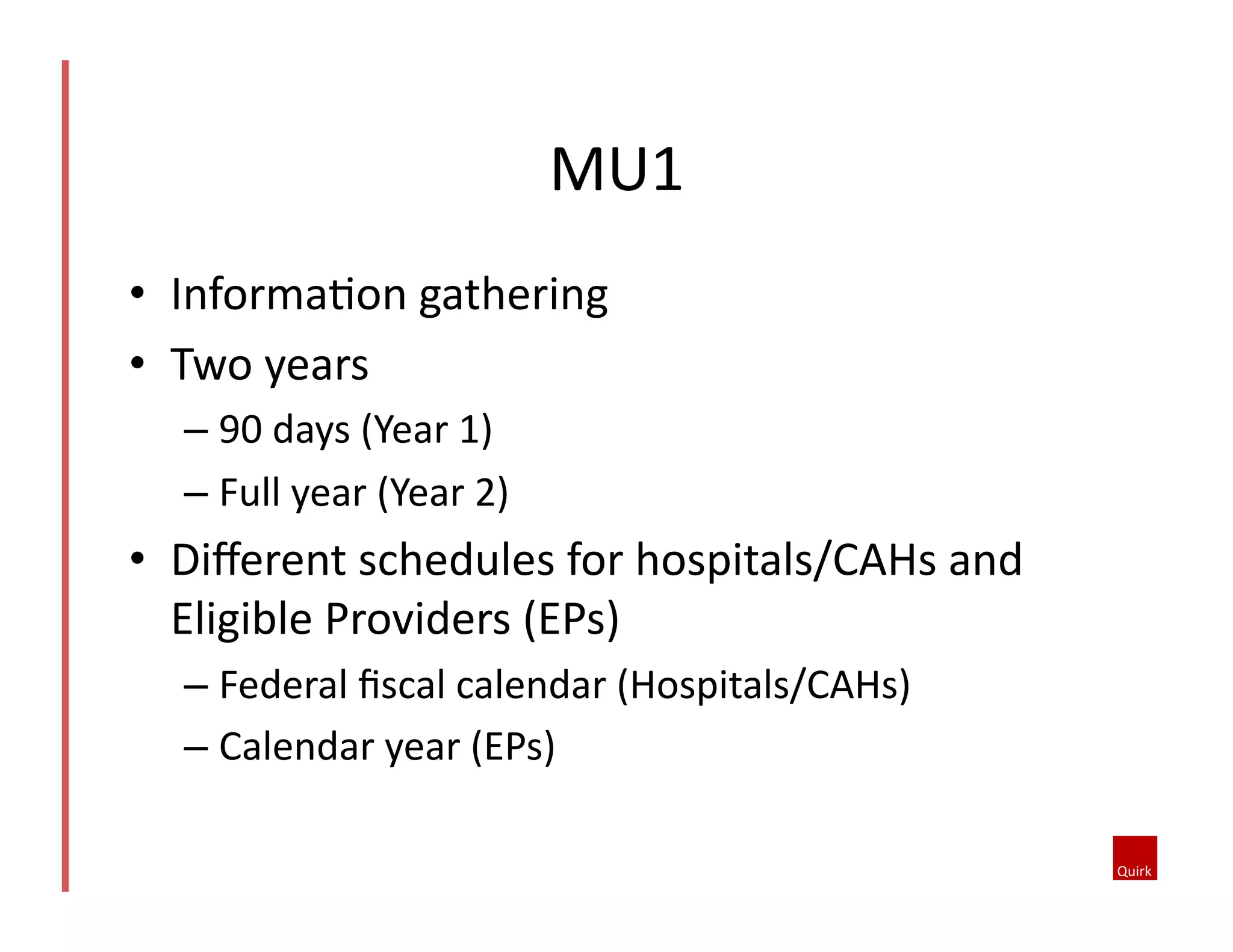 MU1

• Information gathering
• Two years
– 90 days (Year 1)
– Full year (Year 2)
• Different schedules for hospitals/CAHs and Eligible Providers (EPs)
– Federal fiscal calendar (Hospitals/CAHs)
– Calendar year (EPs)

Quirk